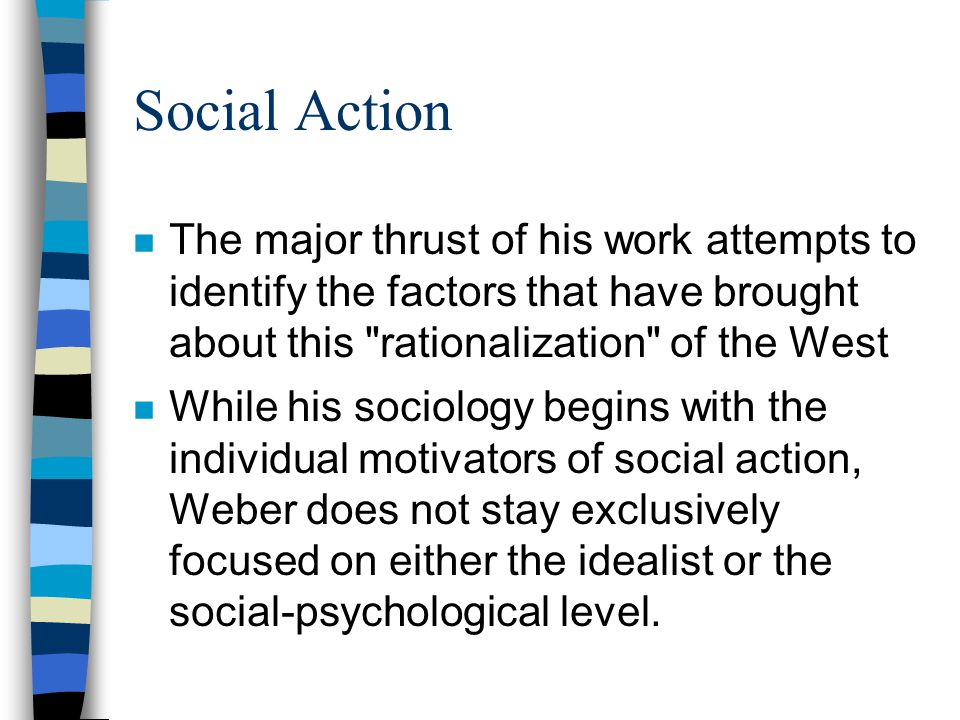 Social Action

- The major thrust of his work attempts to identify the factors that have brought about this "rationalization" of the West
- While his sociology begins with the individual motivators of social action, Weber does not stay exclusively focused on either the idealist or the social-psychological level.